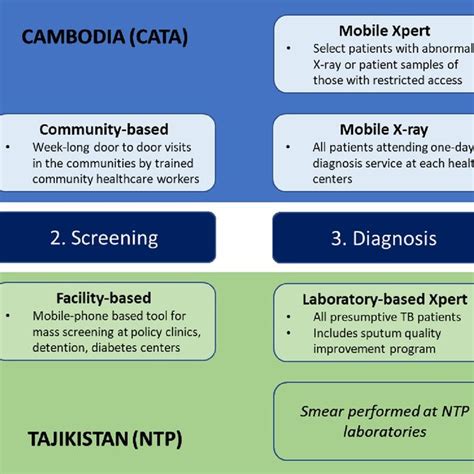 CAMBODIA (CATA)

Mobile Xpert
• Select patients with abnormal X-ray or patient samples of those with restricted access

Community-based
• Week-long door to door visits in the communities by trained community healthcare workers

Mobile X-ray
• All patients attending one-day diagnosis service at each healt centers

2. Screening

3. Diagnosis

Facility-based
• Mobile-phone based tool for mass screening at policy clinics, detention, diabetes centers

Laboratory-based Xpert
• All presumptive TB patients
• Includes sputum quality improvement program

Smear performed at NTP laboratories

TAJIKISTAN (NTP)